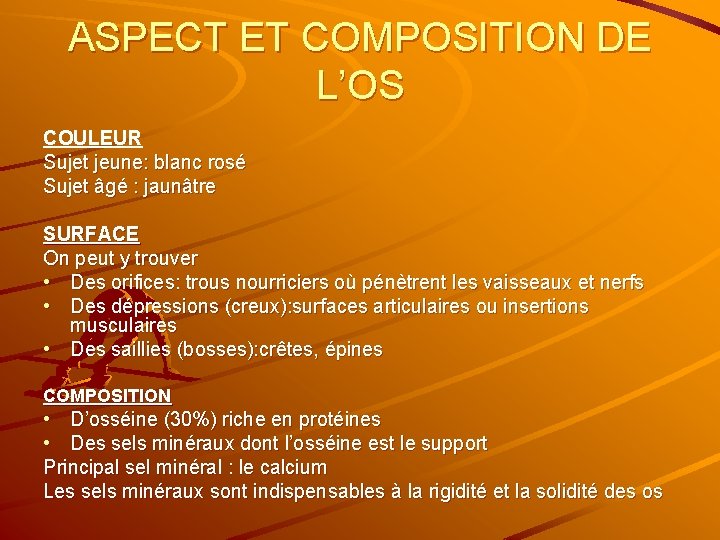 ASPECT ET COMPOSITION DE L'OS

COULEUR
Sujet jeune: blanc rosé
Sujet âgé : jaunâtre

SURFACE
On peut y trouver
• Des orifices: trous nourriciers où pénètrent les vaisseaux et nerfs
• Des dépressions (creux):surfaces articulaires ou insertions musculaires
• Des saillies (bosses):crêtes, épines

COMPOSITION
• D'osséine (30%) riche en protéines
• Des sels minéraux dont l'osséine est le support
Principal sel minéral : le calcium
Les sels minéraux sont indispensables à la rigidité et la solidité des os